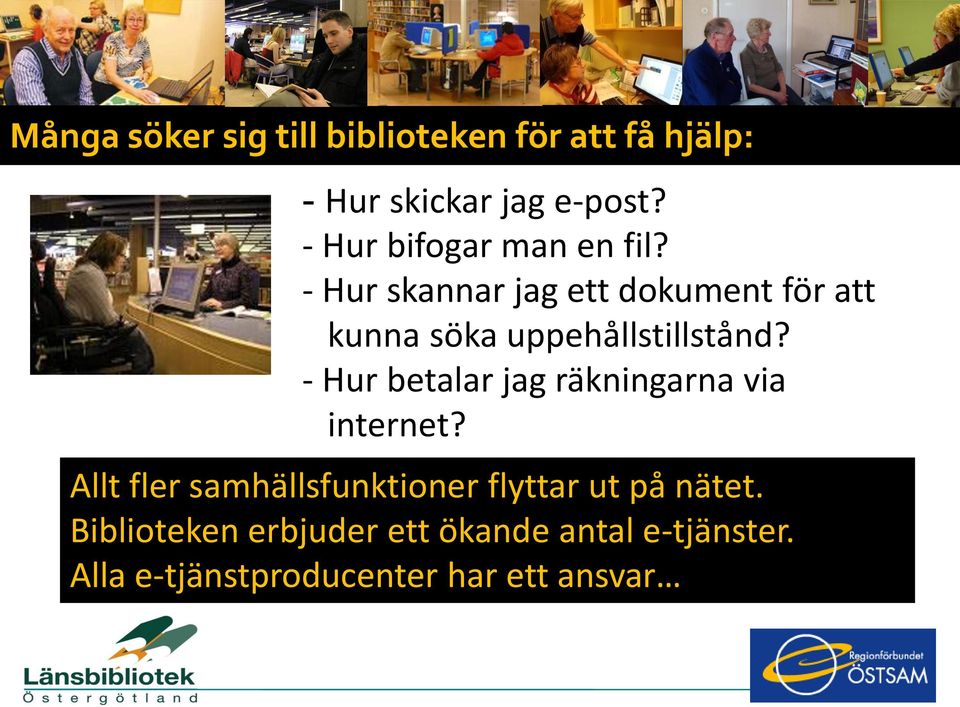 Många söker sig till biblioteken för att få hjälp:

- Hur skickar jag e-post?
- Hur bifogar man en fil?
- Hur skannar jag ett dokument för att kunna söka uppehållstillstånd?
- Hur betalar jag räkningarna via internet?

Allt fler samhällsfunktioner flyttar ut på nätet.
Biblioteken erbjuder ett ökande antal e-tjänster.
Alla e-tjänstproducenter har ett ansvar…

Länsbibliotek
Östergötland

Regionförbundet
ÖSTSAM